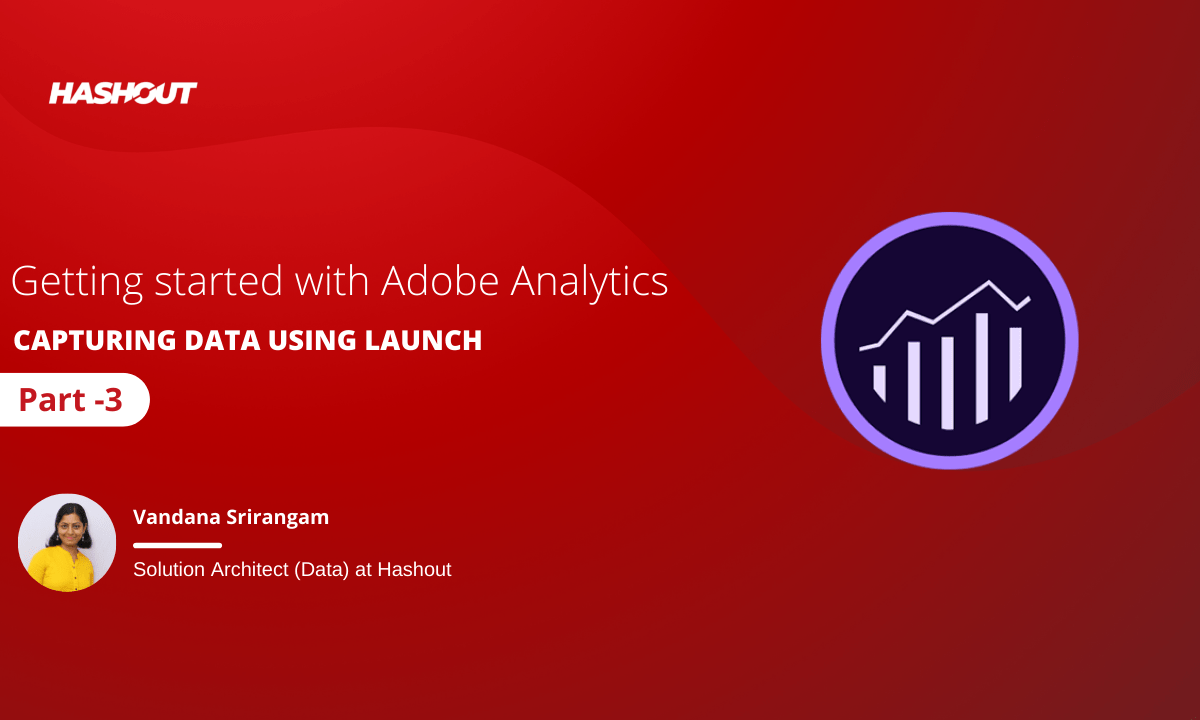 HASHOUT

Getting started with Adobe Analytics

CAPTURING DATA USING LAUNCH

Part -3

Vandana Srirangam

Solution Architect (Data) at Hashout